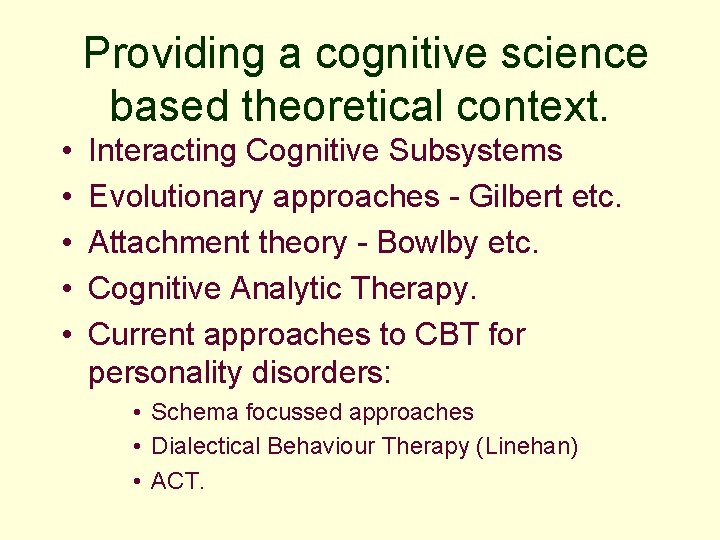 Providing a cognitive science based theoretical context.

• Interacting Cognitive Subsystems
• Evolutionary approaches - Gilbert etc.
• Attachment theory - Bowlby etc.
• Cognitive Analytic Therapy.
• Current approaches to CBT for personality disorders:
  • Schema focussed approaches
  • Dialectical Behaviour Therapy (Linehan)
  • ACT.